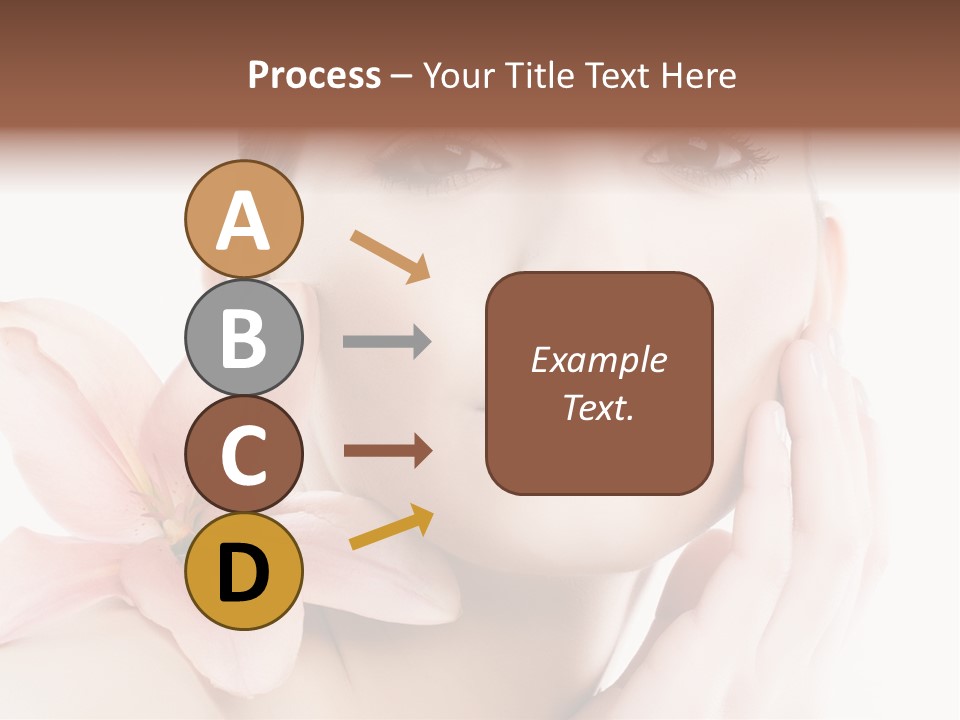 Process – Your Title Text Here

A

B

C

D

Example Text.